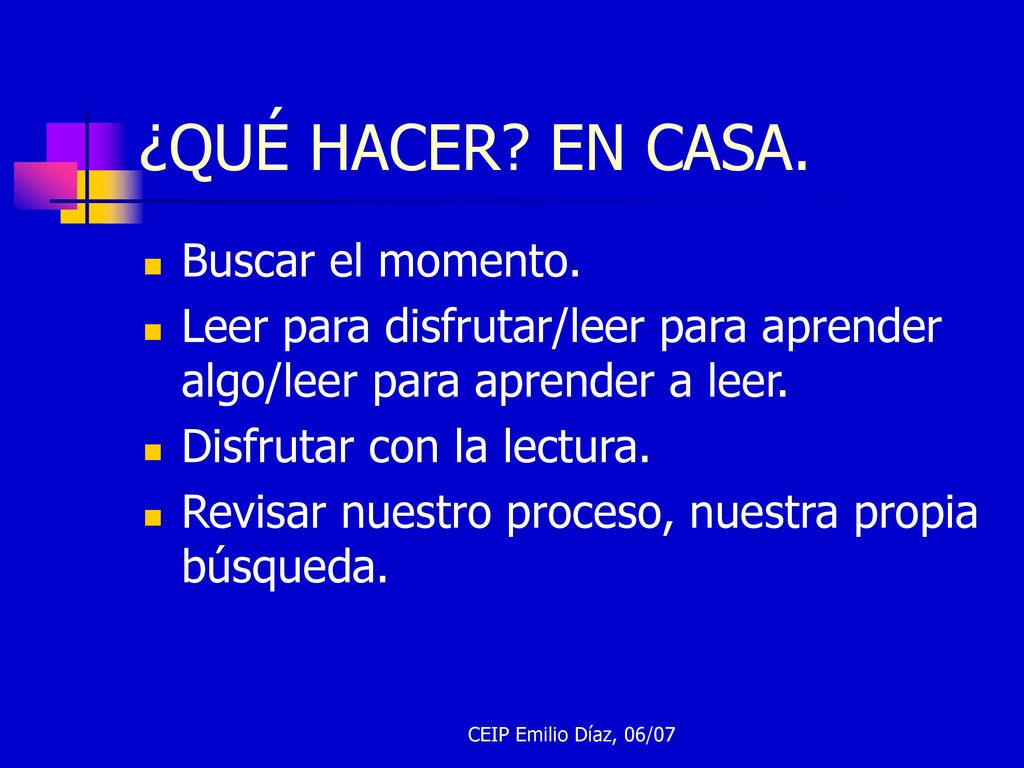 ¿QUÉ HACER? EN CASA.

- Buscar el momento.
- Leer para disfrutar/leer para aprender algo/leer para aprender a leer.
- Disfrutar con la lectura.
- Revisar nuestro proceso, nuestra propia búsqueda.

CEIP Emilio Díaz, 06/07